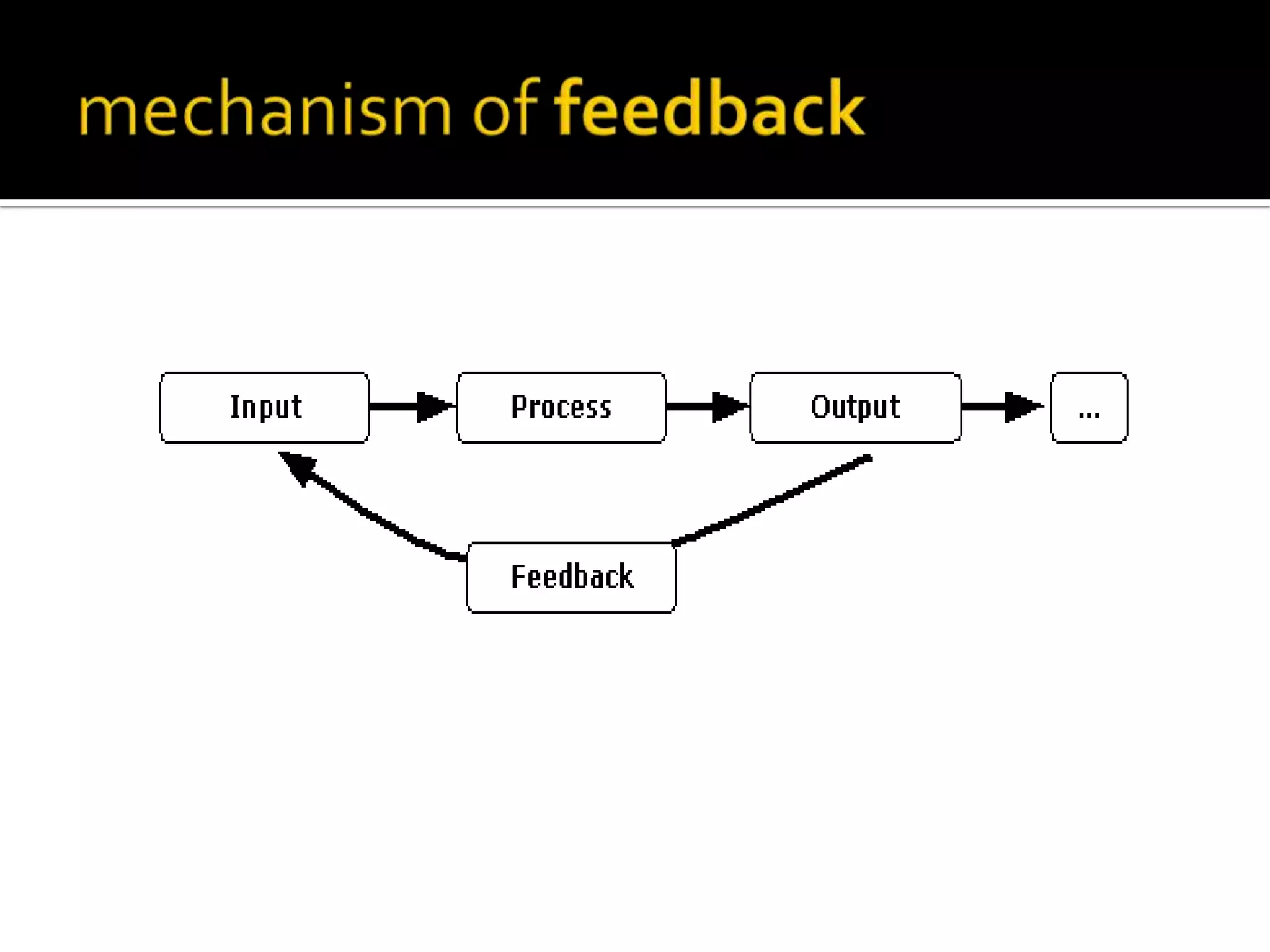 mechanism of feedback

Input

Process

Output

...

Feedback